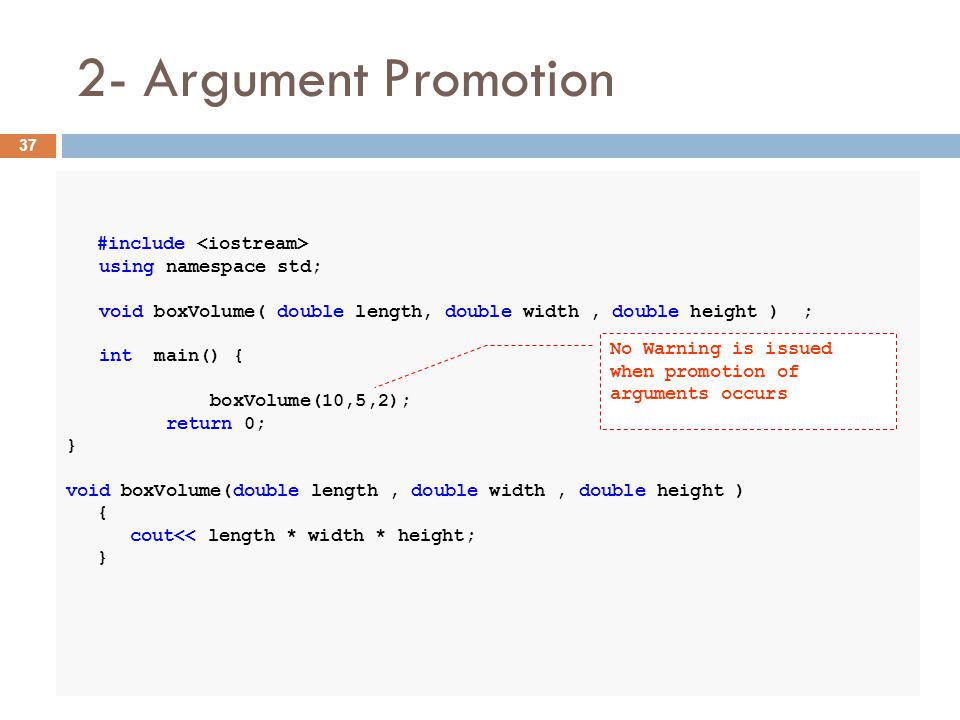 2- Argument Promotion

37

#include <iostream>
using namespace std;

void boxVolume( double length, double width , double height ) ;

int main() {

boxVolume(10,5,2);
return 0;
}

void boxVolume(double length , double width , double height )
{
cout<< length * width * height;
}

No Warning is issued when promotion of arguments occurs